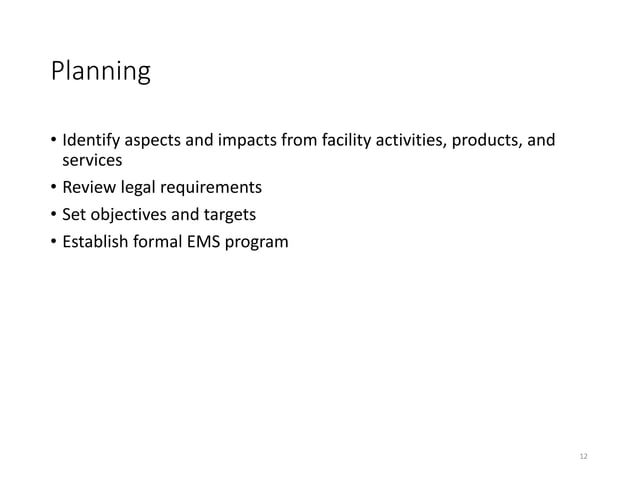 Planning

• Identify aspects and impacts from facility activities, products, and services
• Review legal requirements
• Set objectives and targets
• Establish formal EMS program

12